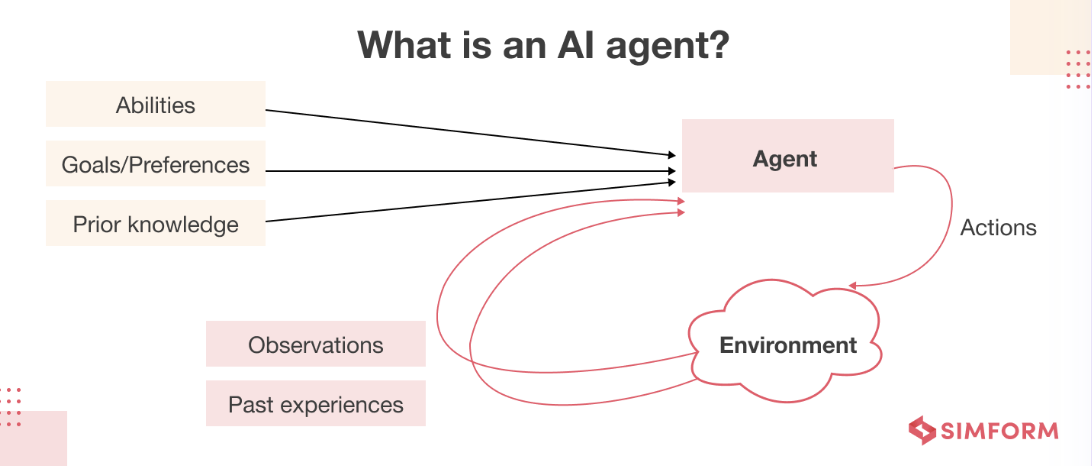 What is an AI agent?

Abilities

Goals/Preferences

Prior knowledge

Agent

Actions

Environment

Observations

Past experiences

SIMFORM